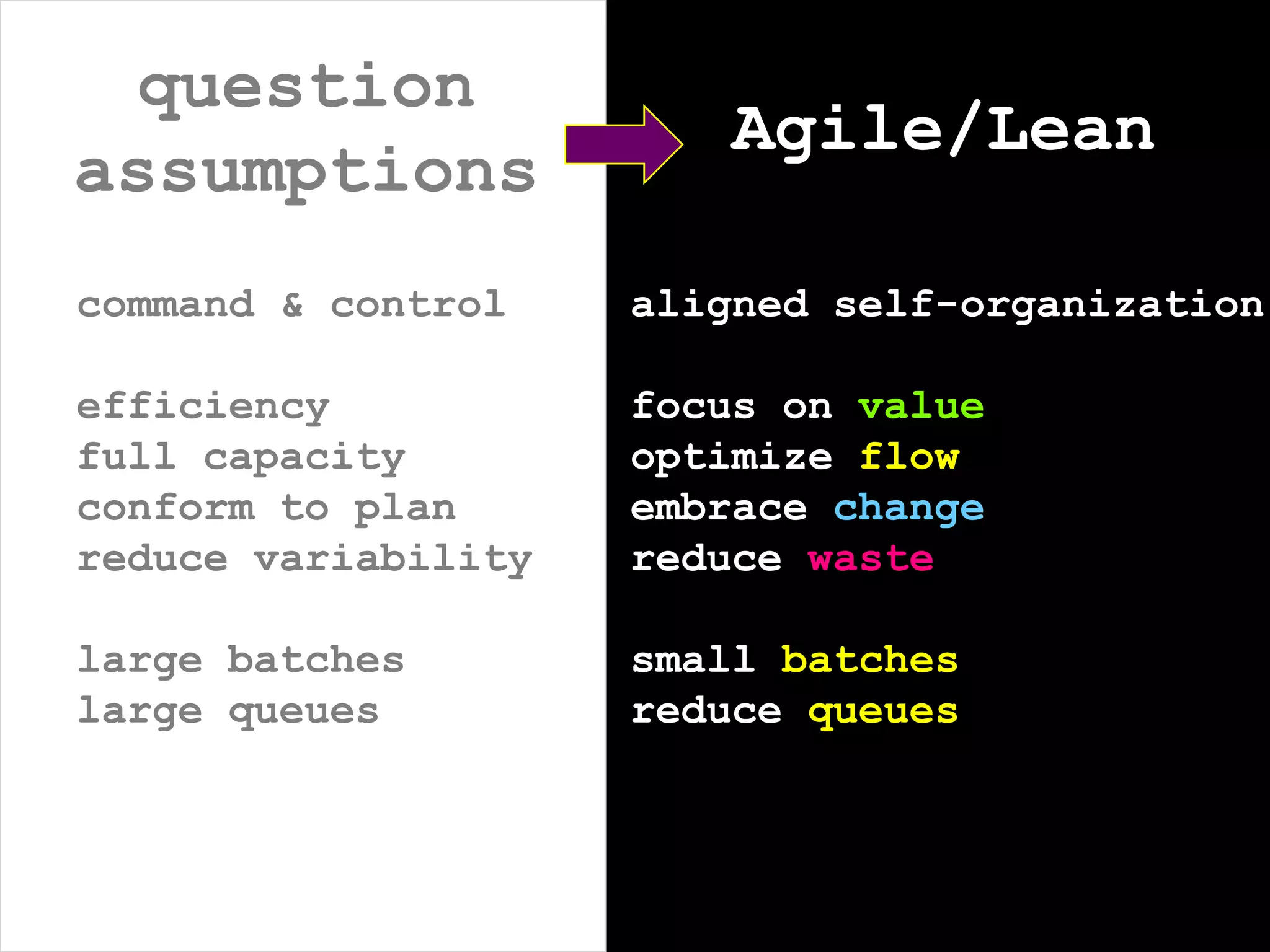 question assumptions

command & control

efficiency
full capacity
conform to plan
reduce variability

large batches
large queues

Agile/Lean

aligned self-organization

focus on value
optimize flow
embrace change
reduce waste

small batches
reduce queues